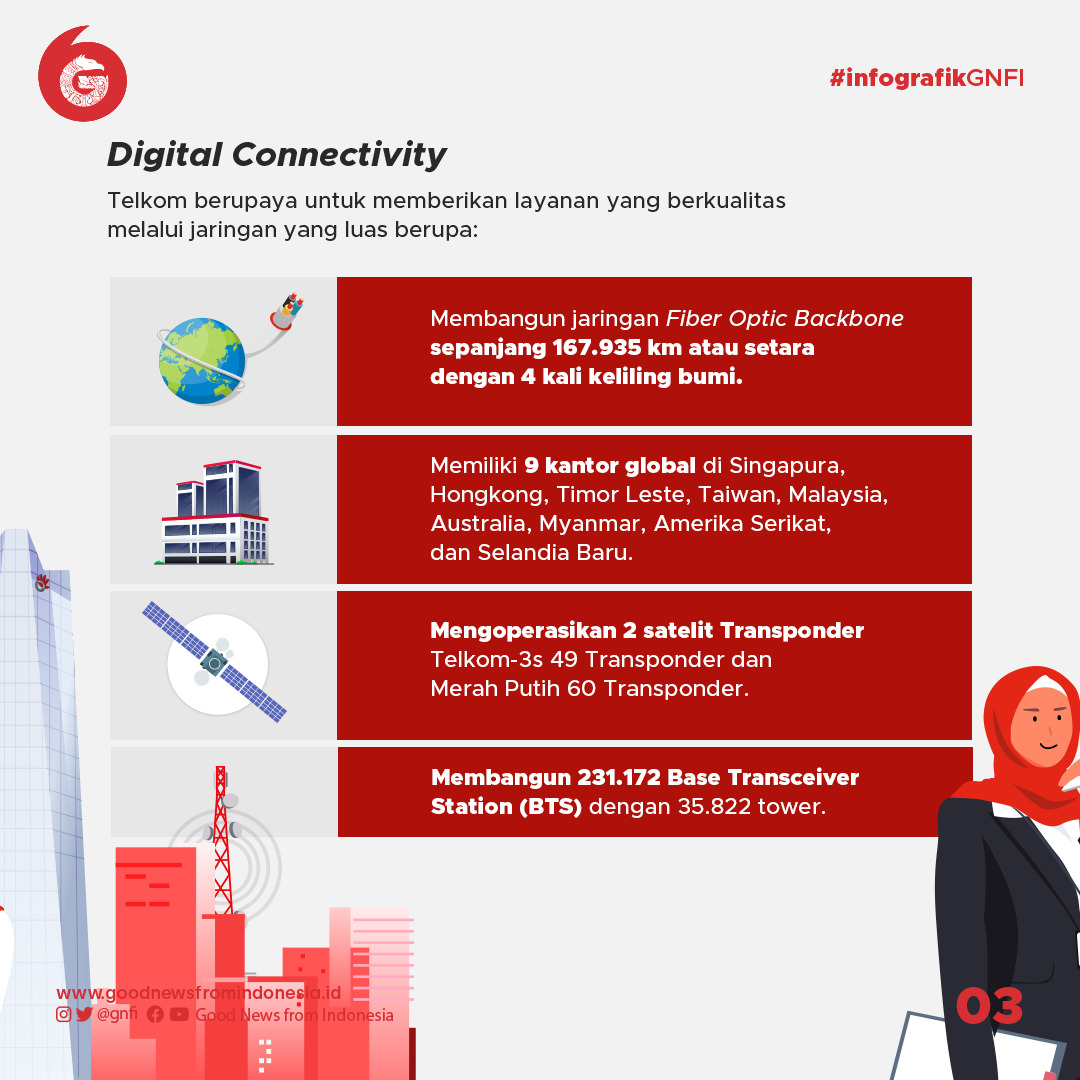 #infografikGNFI

Digital Connectivity

Telkom berupaya untuk memberikan layanan yang berkualitas melalui jaringan yang luas berupa:

Membangun jaringan Fiber Optic Backbone sepanjang 167.935 km atau setara dengan 4 kali keliling bumi.

Memiliki 9 kantor global di Singapura, Hongkong, Timor Leste, Taiwan, Malaysia, Australia, Myanmar, Amerika Serikat, dan Selandia Baru.

Mengoperasikan 2 satelit Transponder Telkom-3s 49 Transponder dan Merah Putih 60 Transponder.

Membangun 231.172 Base Transceiver Station (BTS) dengan 35.822 tower.

www.goodnewsfromindonesia.id
@gnfi Good News from Indonesia

03